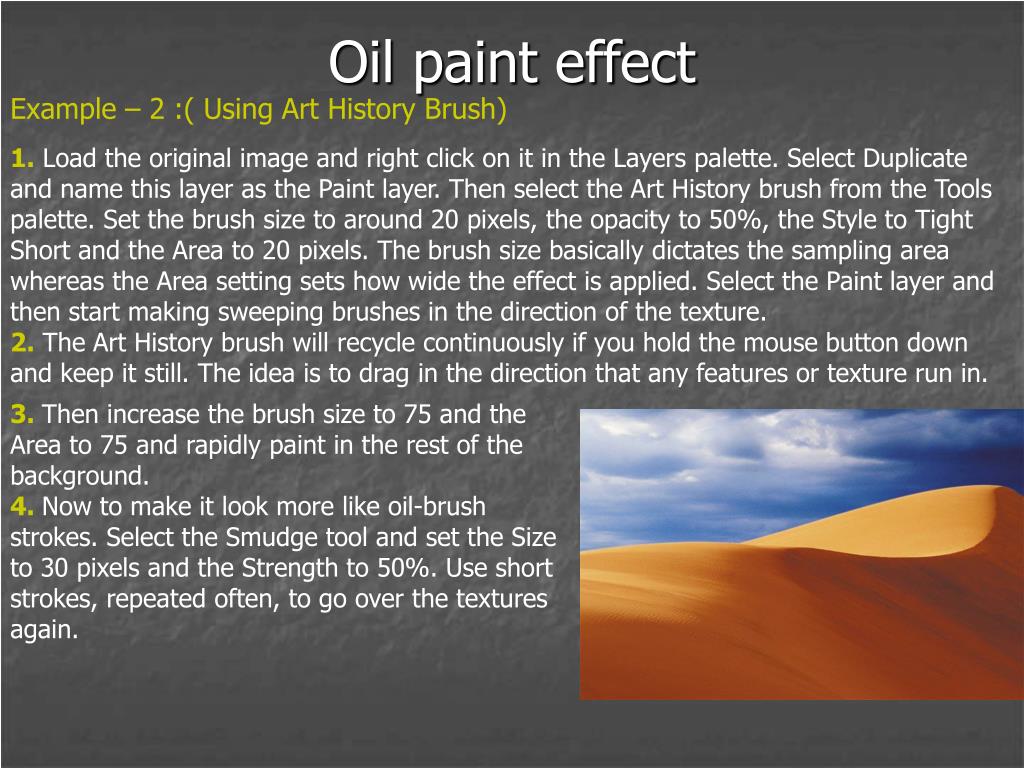 Oil paint effect

Example – 2 :( Using Art History Brush)

1. Load the original image and right click on it in the Layers palette. Select Duplicate and name this layer as the Paint layer. Then select the Art History brush from the Tools palette. Set the brush size to around 20 pixels, the opacity to 50%, the Style to Tight Short and the Area to 20 pixels. The brush size basically dictates the sampling area whereas the Area setting sets how wide the effect is applied. Select the Paint layer and then start making sweeping brushes in the direction of the texture.
2. The Art History brush will recycle continuously if you hold the mouse button down and keep it still. The idea is to drag in the direction that any features or texture run in.
3. Then increase the brush size to 75 and the Area to 75 and rapidly paint in the rest of the background.
4. Now to make it look more like oil-brush strokes. Select the Smudge tool and set the Size to 30 pixels and the Strength to 50%. Use short strokes, repeated often, to go over the textures again.